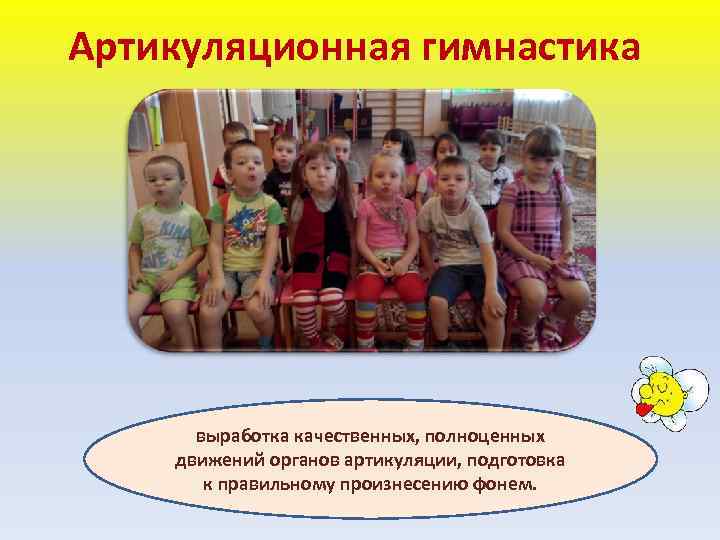 Артикуляционная гимнастика

выработка качественных, полноценных движений органов артикуляции, подготовка к правильному произнесению фонем.